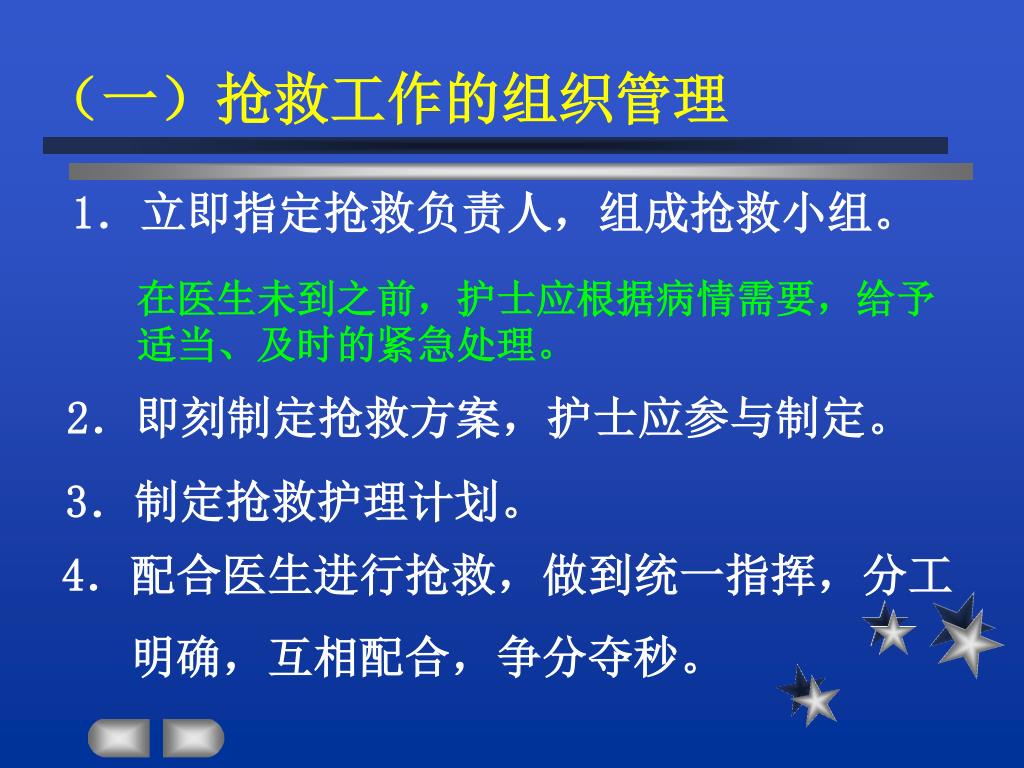 （一）抢救工作的组织管理

1. 立即指定抢救负责人，组成抢救小组。

在医生未到之前，护士应根据病情需要，给予适当、及时的紧急处理。

2. 即刻制定抢救方案，护士应参与制定。

3. 制定抢救护理计划。

4. 配合医生进行抢救，做到统一指挥，分工明确，互相配合，争分夺秒。